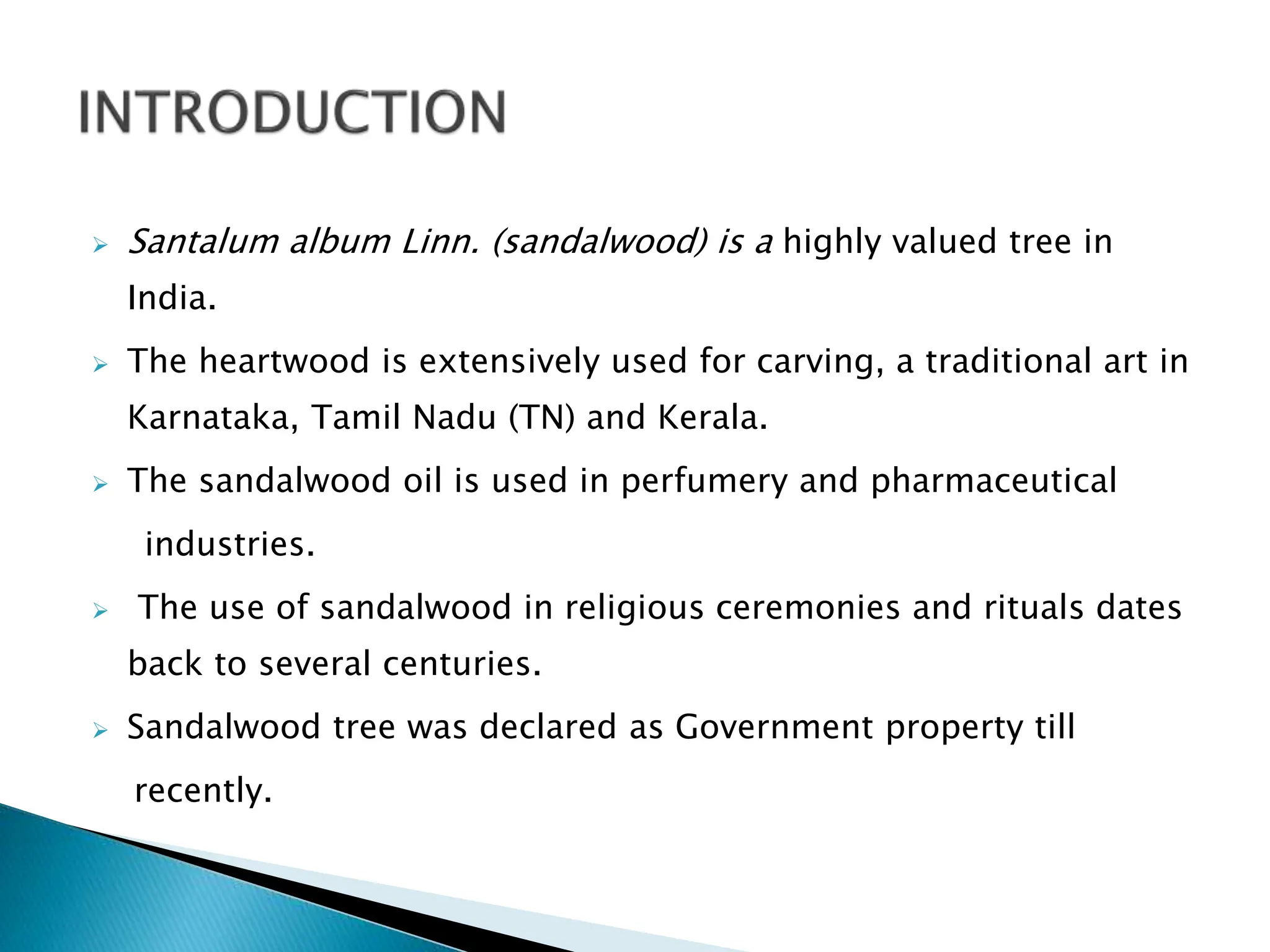 INTRODUCTION

➢ Santalum album Linn. (sandalwood) is a highly valued tree in India.

➢ The heartwood is extensively used for carving, a traditional art in Karnataka, Tamil Nadu (TN) and Kerala.

➢ The sandalwood oil is used in perfumery and pharmaceutical industries.

➢ The use of sandalwood in religious ceremonies and rituals dates back to several centuries.

➢ Sandalwood tree was declared as Government property till recently.